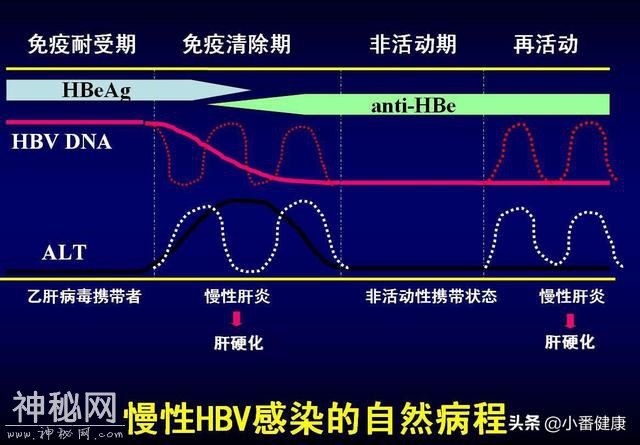 免疫耐受期 免疫清除期 非活动期 再活动

HBeAg

anti-HBe

HBV DNA

ALT

乙肝病毒携带者

慢性肝炎

肝硬化

非活动性携带状态

慢性肝炎

肝硬化

神秘网
www.神秘网.com

慢性HBV感染的自然病程

头条 @小番健康